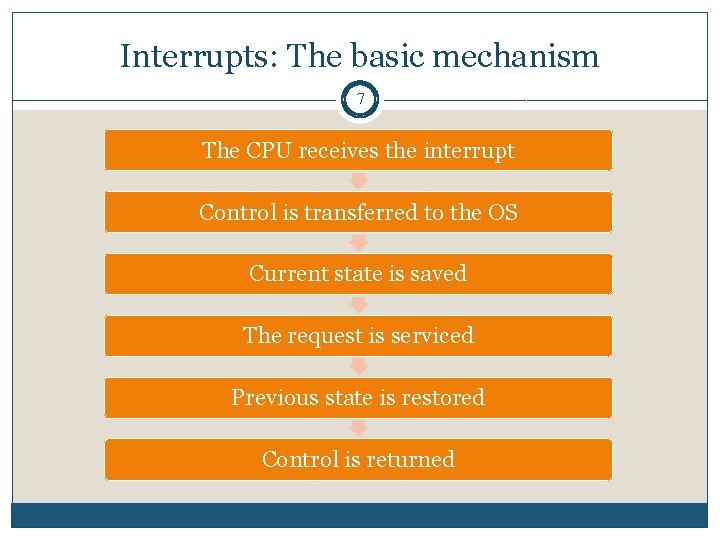 Interrupts: The basic mechanism

7

The CPU receives the interrupt

Control is transferred to the OS

Current state is saved

The request is serviced

Previous state is restored

Control is returned